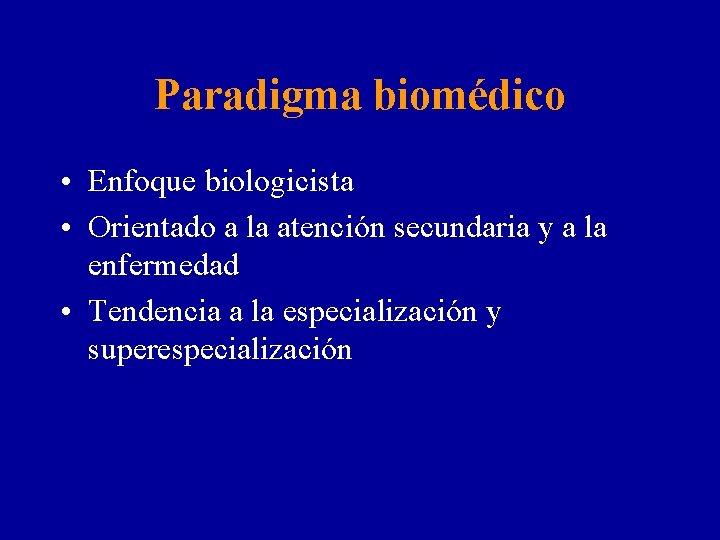 Paradigma biomédico

• Enfoque biologicista
• Orientado a la atención secundaria y a la enfermedad
• Tendencia a la especialización y superespecialización